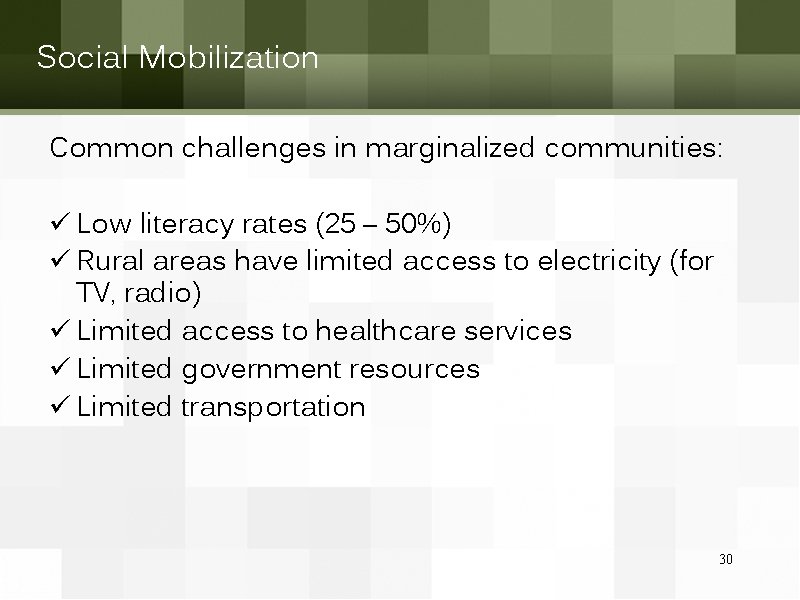 Social Mobilization

Common challenges in marginalized communities:

✓ Low literacy rates (25 – 50%)
✓ Rural areas have limited access to electricity (for TV, radio)
✓ Limited access to healthcare services
✓ Limited government resources
✓ Limited transportation

30